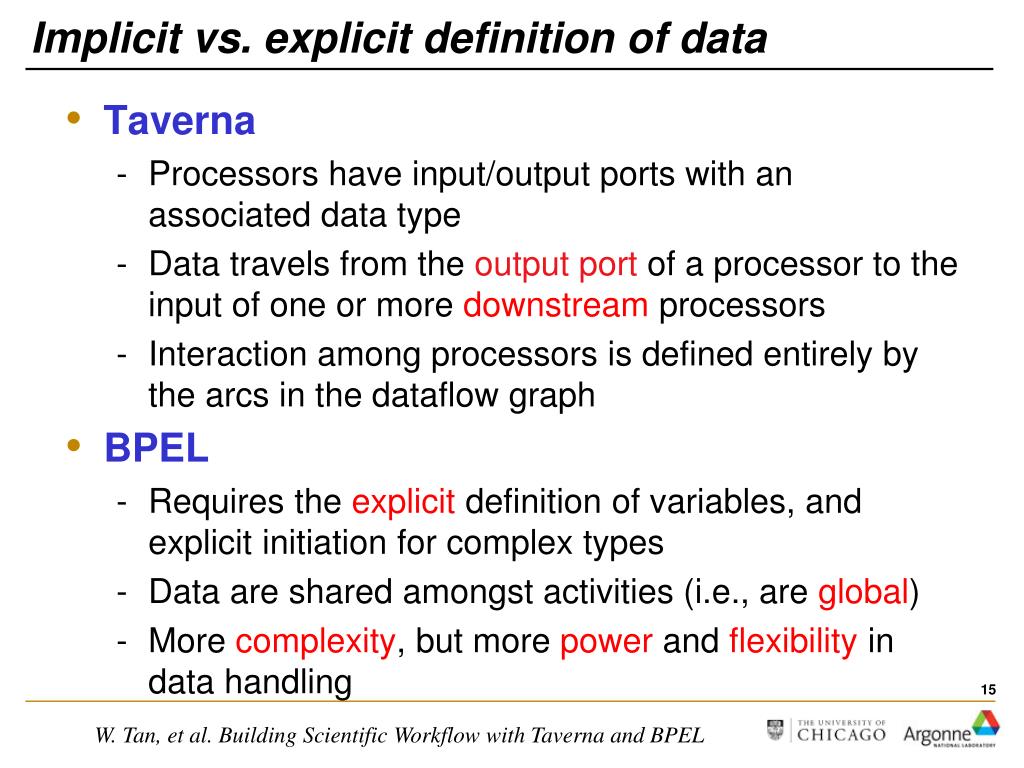 Implicit vs. explicit definition of data

• Taverna
- Processors have input/output ports with an associated data type
- Data travels from the output port of a processor to the input of one or more downstream processors
- Interaction among processors is defined entirely by the arcs in the dataflow graph

• BPEL
- Requires the explicit definition of variables, and explicit initiation for complex types
- Data are shared amongst activities (i.e., are global)
- More complexity, but more power and flexibility in data handling

15

W. Tan, et al. Building Scientific Workflow with Taverna and BPEL

THE UNIVERSITY OF CHICAGO

Argonne NATIONAL LABORATORY